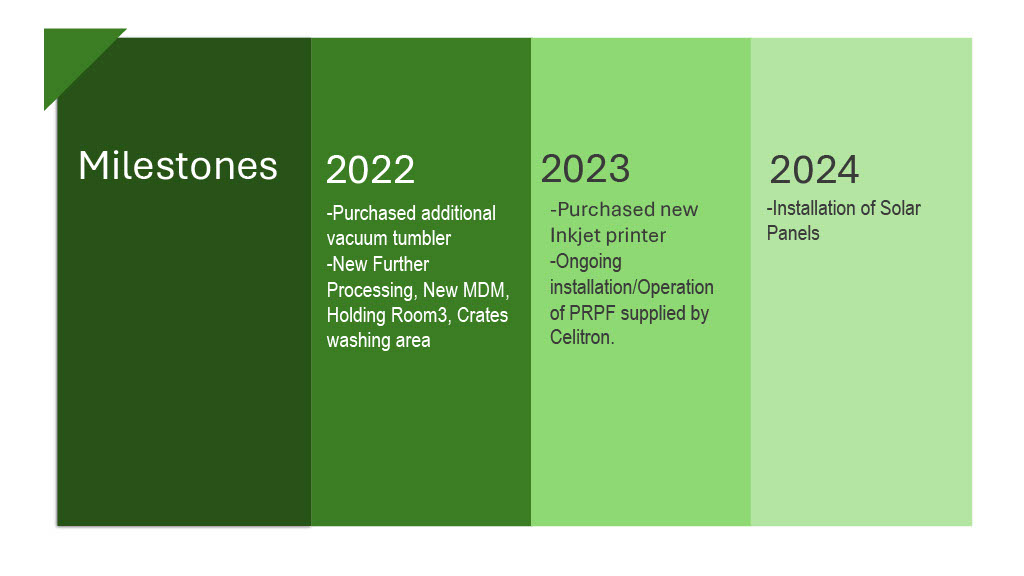 Milestones

2022

-Purchased additional vacuum tumbler
-New Further Processing, New MDM, Holding Room3, Crates washing area

2023

-Purchased new Inkjet printer
-Ongoing installation/Operation of PRPF supplied by Celitron.

2024

-Installation of Solar Panels